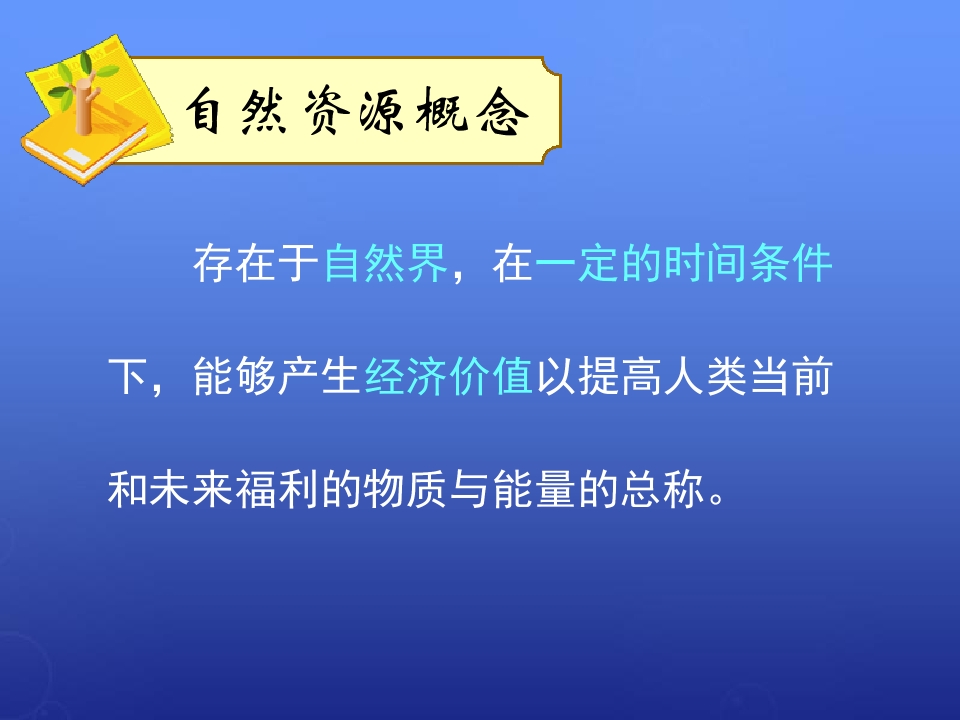 自然资源概念

存在于自然界，在一定的时间条件下，能够产生经济价值以提高人类当前和未来福利的物质与能量的总称。